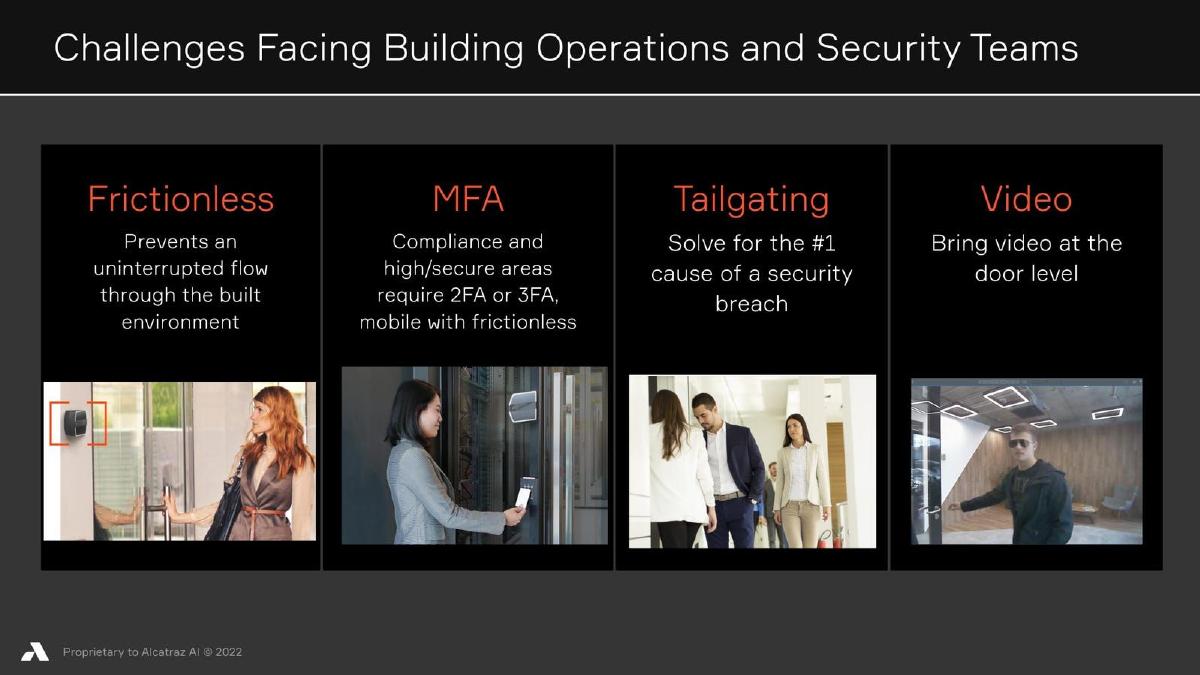 Challenges Facing Building Operations and Security Teams

Frictionless
Prevents an uninterrupted flow through the built environment

MFA
Compliance and high/secure areas require 2FA or 3FA, mobile with frictionless

Tailgating
Solve for the #1 cause of a security breach

Video
Bring video at the door level

Proprietary to Alcatraz AI © 2022